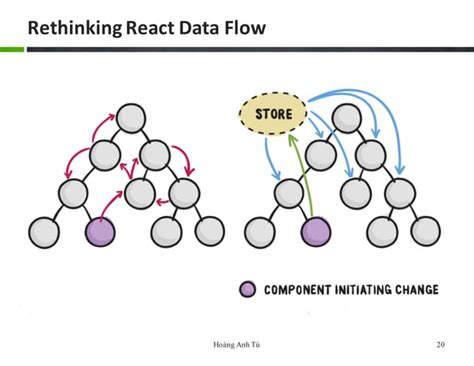 Rethinking React Data Flow

STORE

COMPONENT INITIATING CHANGE

Hoàng Anh Tú

20